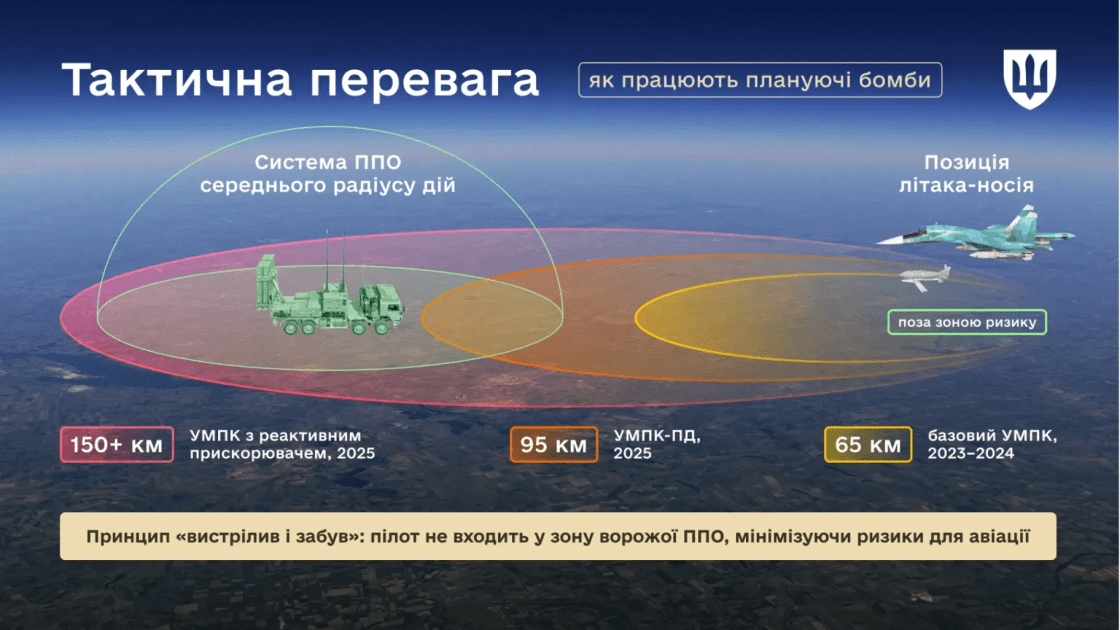 Тактична перевага

як працюють плануючі бомби

Система ППО середнього радіусу дій

Позиція літака-носія

поза зоною ризику

150+ км УМПК з реактивним прискорювачем, 2025

95 км УМПК-ПД, 2025

65 км базовий УМПК, 2023–2024

Принцип «вистрілив і забув»: пілот не входить у зону ворожої ППО, мінімізуючи ризики для авіації